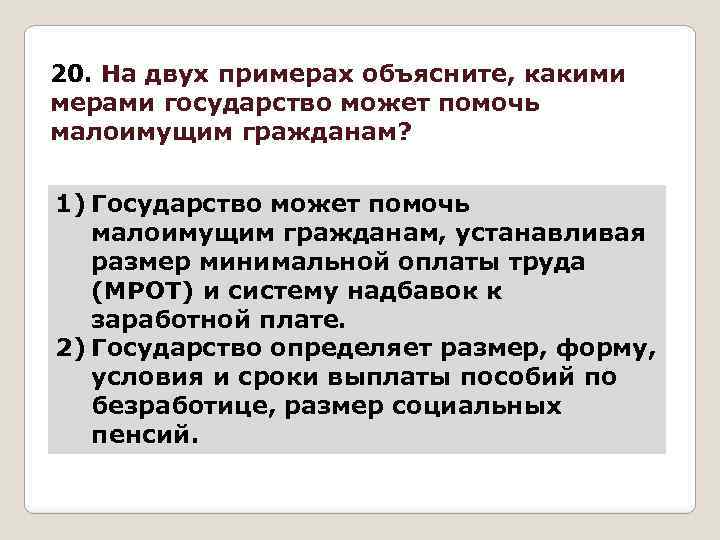 20. На двух примерах объясните, какими мерами государство может помочь малоимущим гражданам?

1) Государство может помочь малоимущим гражданам, устанавливая размер минимальной оплаты труда (МРОТ) и систему надбавок к заработной плате.
2) Государство определяет размер, форму, условия и сроки выплаты пособий по безработице, размер социальных пенсий.